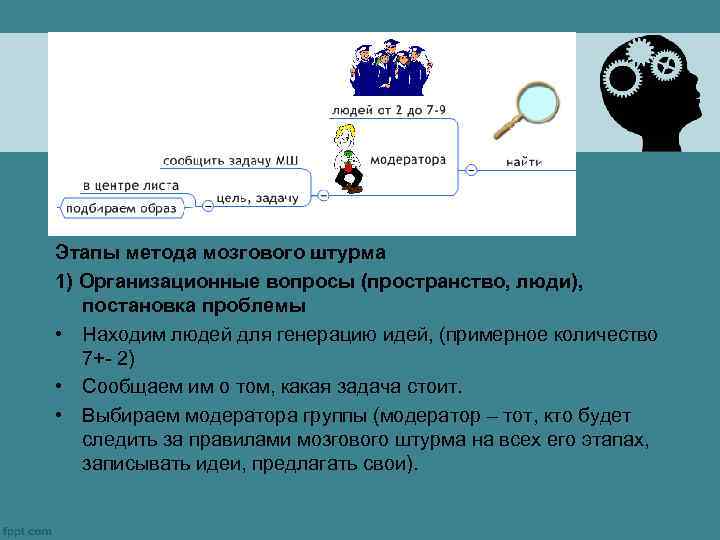 людей от 2 до 7-9

сообщить задачу МШ

модератора

найти

в центре листа

подбираем образ

цель, задачу

Этапы метода мозгового штурма

1) Организационные вопросы (пространство, люди), постановка проблемы

• Находим людей для генерацию идей, (примерное количество 7+- 2)

• Сообщаем им о том, какая задача стоит.

• Выбираем модератора группы (модератор – тот, кто будет следить за правилами мозгового штурма на всех его этапах, записывать идеи, предлагать свои).

fppt.com